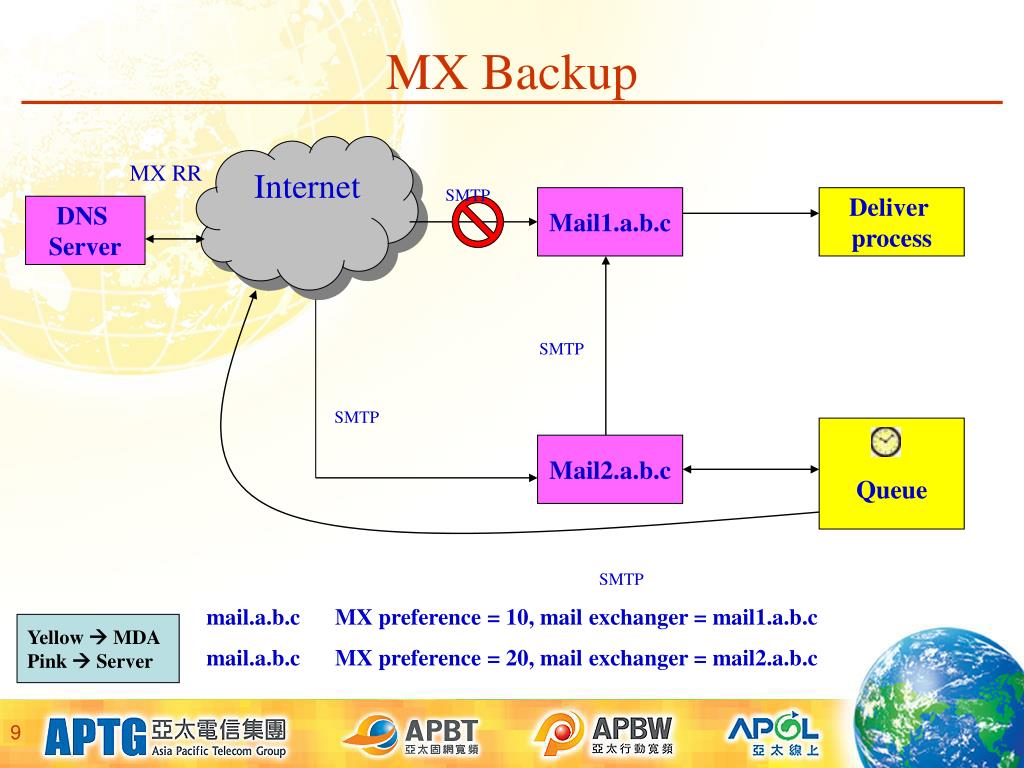 MX Backup

MX RR

Internet

DNS Server

SMTP

Mail1.a.b.c

Deliver process

SMTP

SMTP

Mail2.a.b.c

Queue

SMTP

Yellow → MDA
Pink → Server

mail.a.b.c MX preference = 10, mail exchanger = mail1.a.b.c
mail.a.b.c MX preference = 20, mail exchanger = mail2.a.b.c

9

APTG 亞太電信集團 Asia Pacific Telecom Group

APBT 亞太固網寬頻

APBW 亞太行動寬頻

APOL 亞太線上